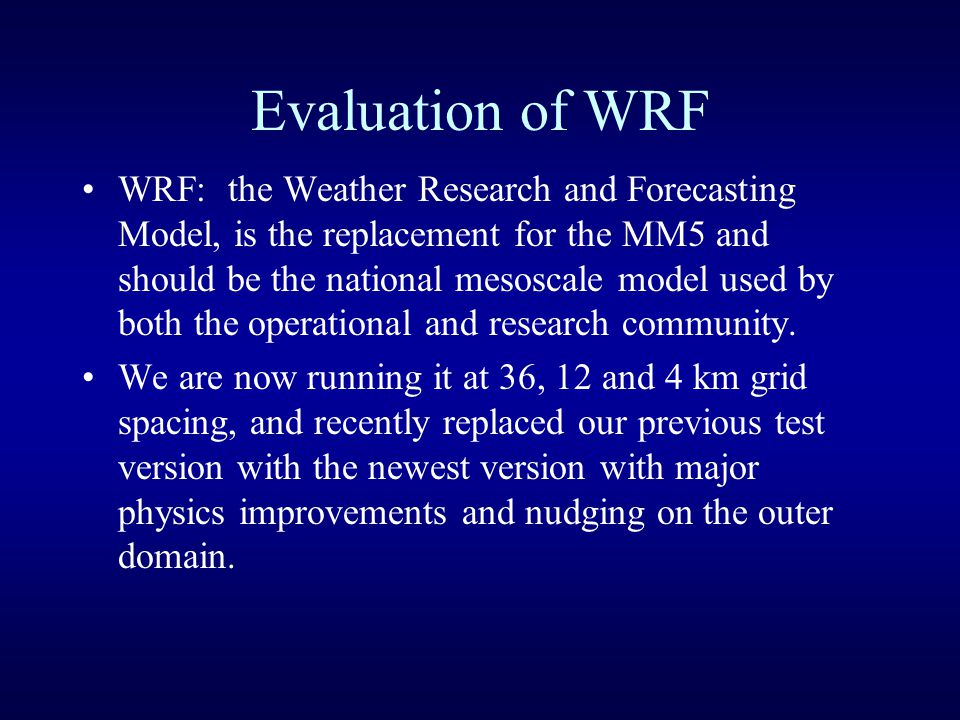 Evaluation of WRF

• WRF: the Weather Research and Forecasting Model, is the replacement for the MM5 and should be the national mesoscale model used by both the operational and research community.

• We are now running it at 36, 12 and 4 km grid spacing, and recently replaced our previous test version with the newest version with major physics improvements and nudging on the outer domain.